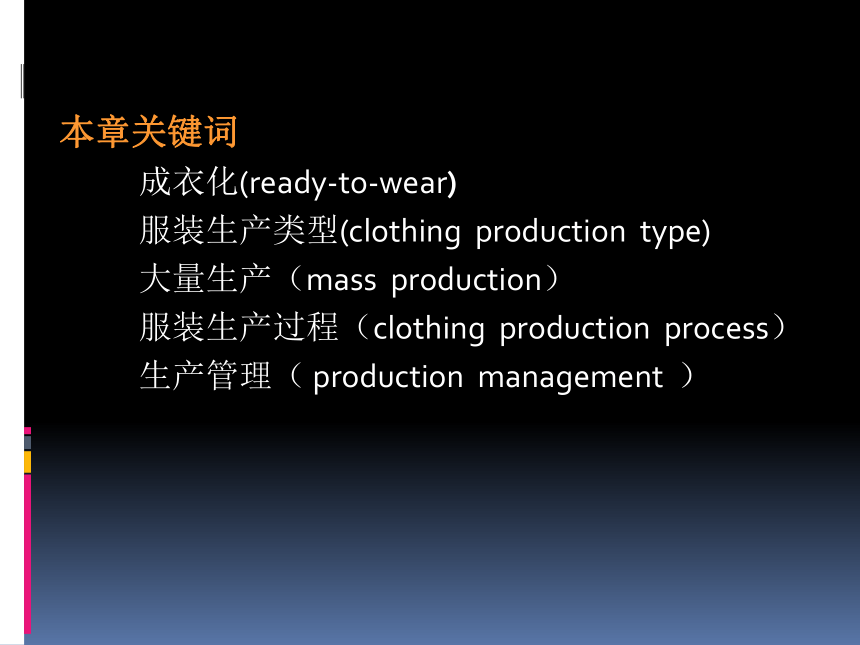 本章关键词

成衣化(ready-to-wear)

服装生产类型(clothing production type)

大量生产（mass production）

服装生产过程（clothing production process）

生产管理（ production management ）